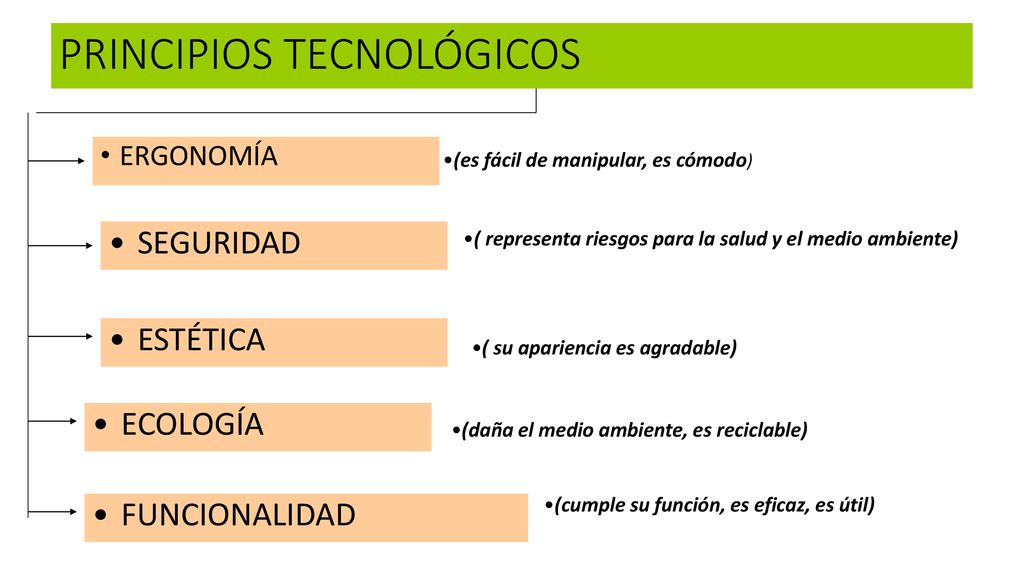 PRINCIPIOS TECNOLÓGICOS

• ERGONOMÍA

•(es fácil de manipular, es cómodo)

• SEGURIDAD

•( representa riesgos para la salud y el medio ambiente)

• ESTÉTICA

•( su apariencia es agradable)

• ECOLOGÍA

•(daña el medio ambiente, es reciclable)

• FUNCIONALIDAD

•(cumple su función, es eficaz, es útil)